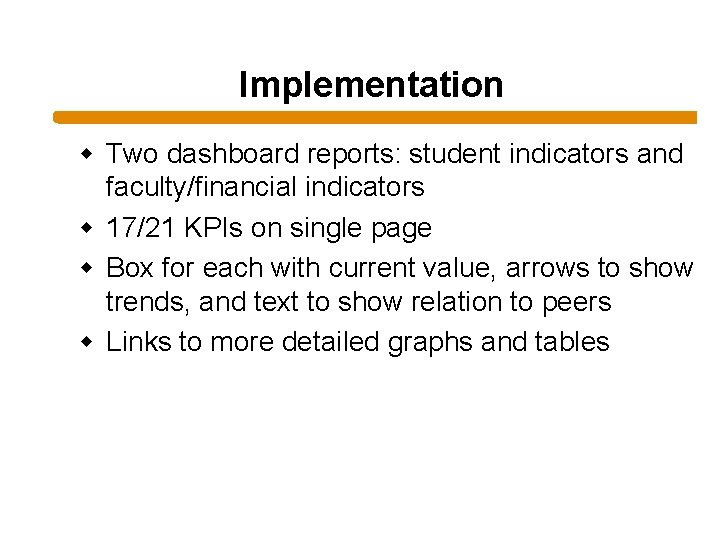 Implementation

- Two dashboard reports: student indicators and faculty/financial indicators
- 17/21 KPIs on single page
- Box for each with current value, arrows to show trends, and text to show relation to peers
- Links to more detailed graphs and tables